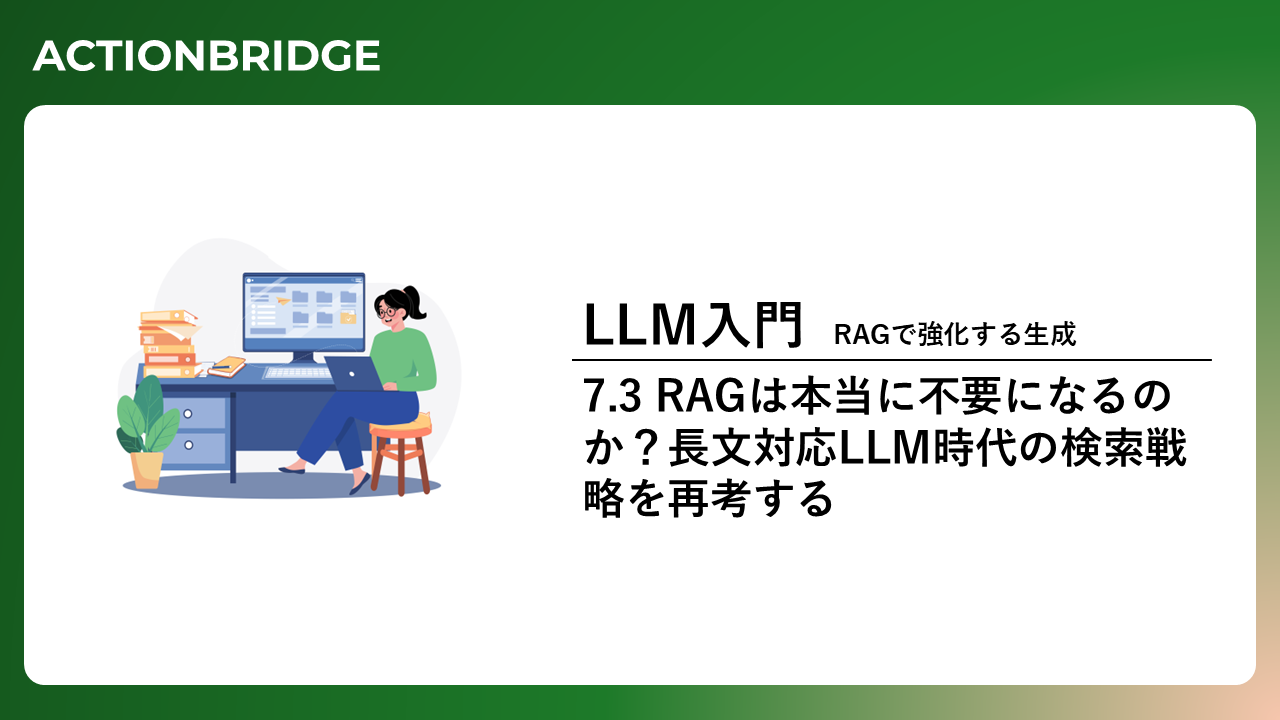 ACTIONBRIDGE

LLM入門 RAGで強化する生成

7.3 RAGは本当に不要になるのか？長文対応LLM時代の検索戦略を再考する